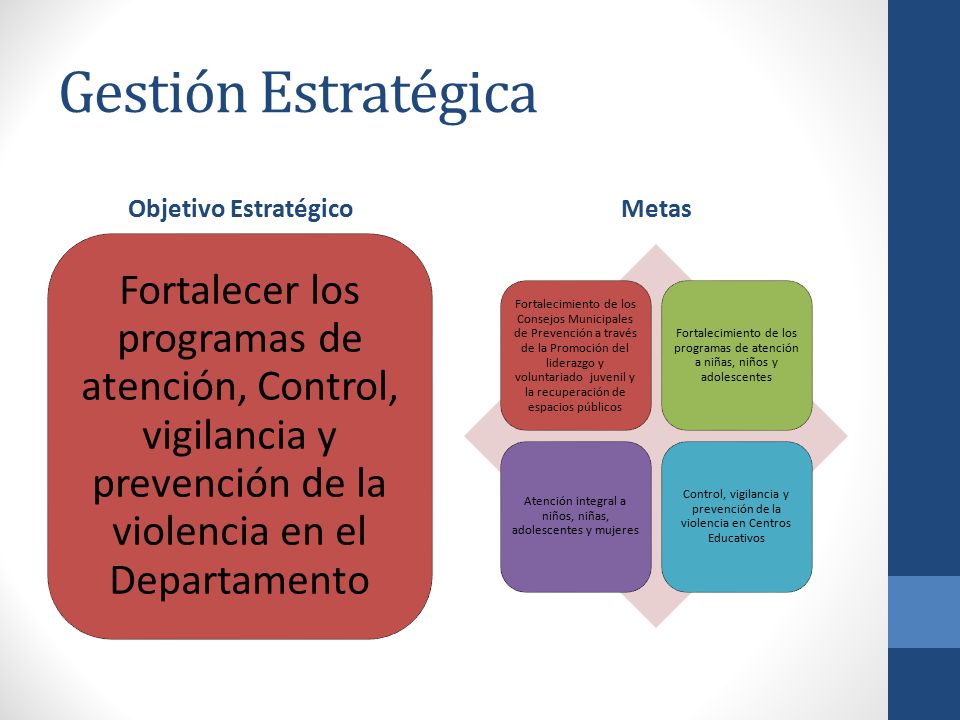 Gestión Estratégica

Objetivo Estratégico

Fortalecer los programas de atención, Control, vigilancia y prevención de la violencia en el Departamento

Metas

Fortalecimiento de los Consejos Municipales de Prevención a través de la Promoción del liderazgo y voluntariado juvenil y la recuperación de espacios públicos

Fortalecimiento de los programas de atención a niñas, niños y adolescentes

Atención integral a niños, niñas, adolescentes y mujeres

Control, vigilancia y prevención de la violencia en Centros Educativos